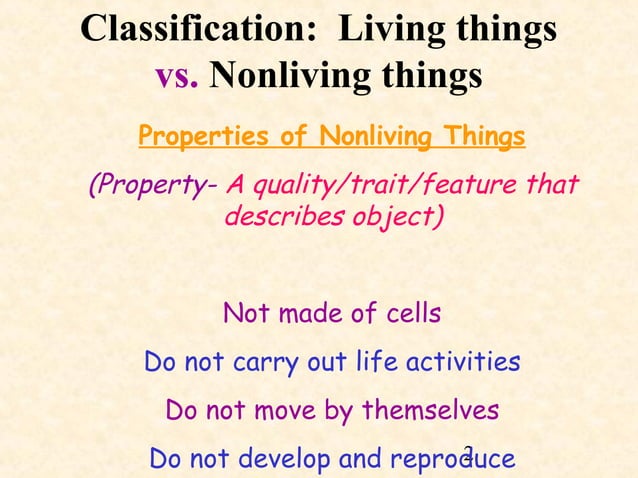 Classification: Living things vs. Nonliving things

Properties of Nonliving Things

(Property- A quality/trait/feature that describes object)

Not made of cells

Do not carry out life activities

Do not move by themselves

Do not develop and reproduce

2